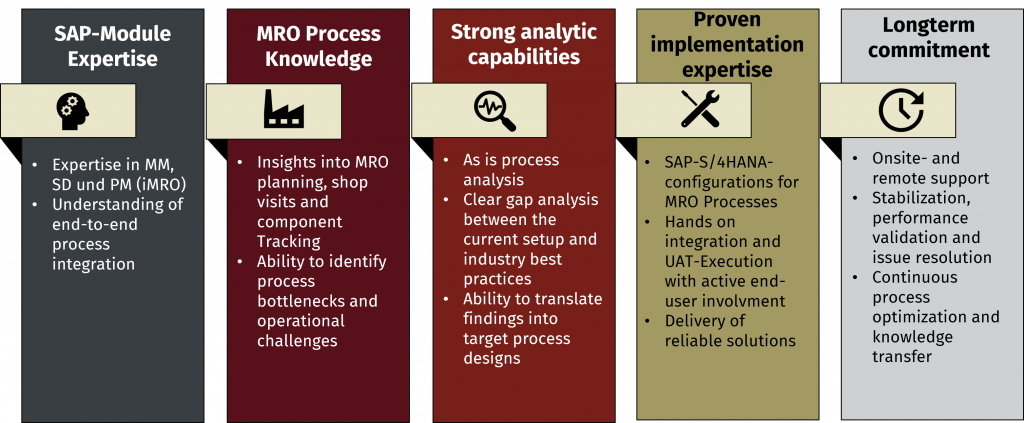 SAP-Module Expertise

• Expertise in MM, SD und PM (iMRO)
• Understanding of end-to-end process integration

MRO Process Knowledge

• Insights into MRO planning, shop visits and component Tracking
• Ability to identify process bottlenecks and operational challenges

Strong analytic capabilities

• As is process analysis
• Clear gap analysis between the current setup and industry best practices
• Ability to translate findings into target process designs

Proven implementation expertise

• SAP-S/4HANA-configurations for MRO Processes
• Hands on integration and UAT-Execution with active end-user involvment
• Delivery of reliable solutions

Longterm commitment

• Onsite- and remote support
• Stabilization, performance validation and issue resolution
• Continuous process optimization and knowledge transfer